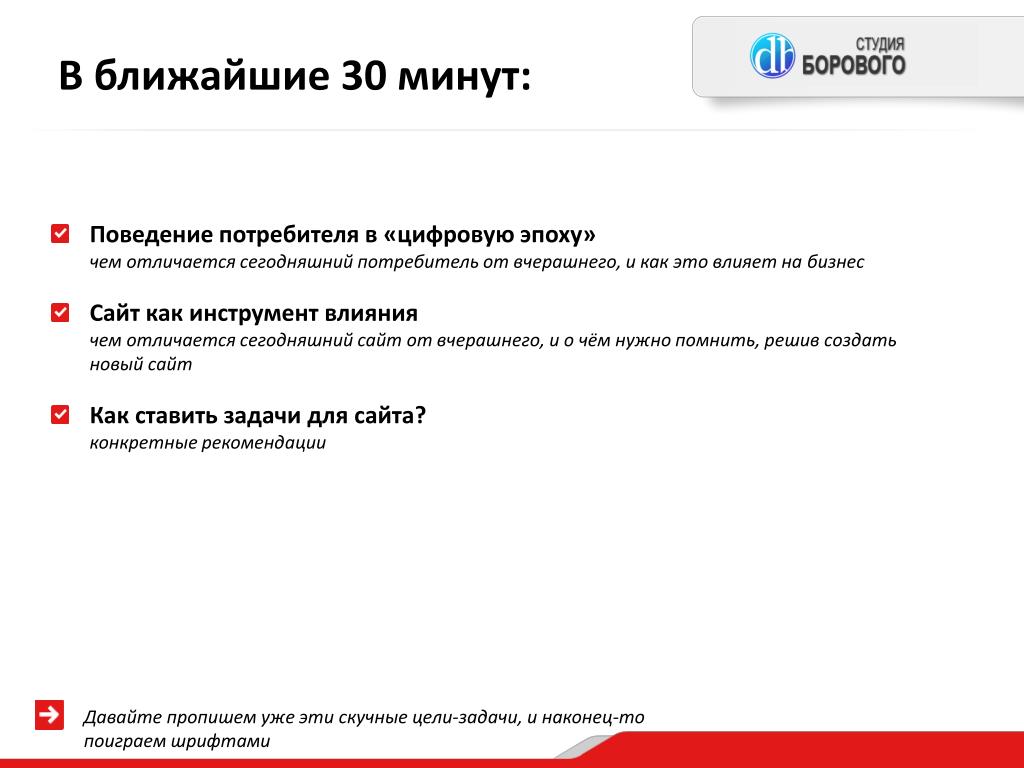 В ближайшие 30 минут:

db СТУДИЯ БОРОВОГО

Поведение потребителя в «цифровую эпоху»
чем отличается сегодняшний потребитель от вчерашнего, и как это влияет на бизнес

Сайт как инструмент влияния
чем отличается сегодняшний сайт от вчерашнего, и о чём нужно помнить, решив создать новый сайт

Как ставить задачи для сайта?
конкретные рекомендации

Давайте пропишем уже эти скучные цели-задачи, и наконец-то поиграем шрифтами